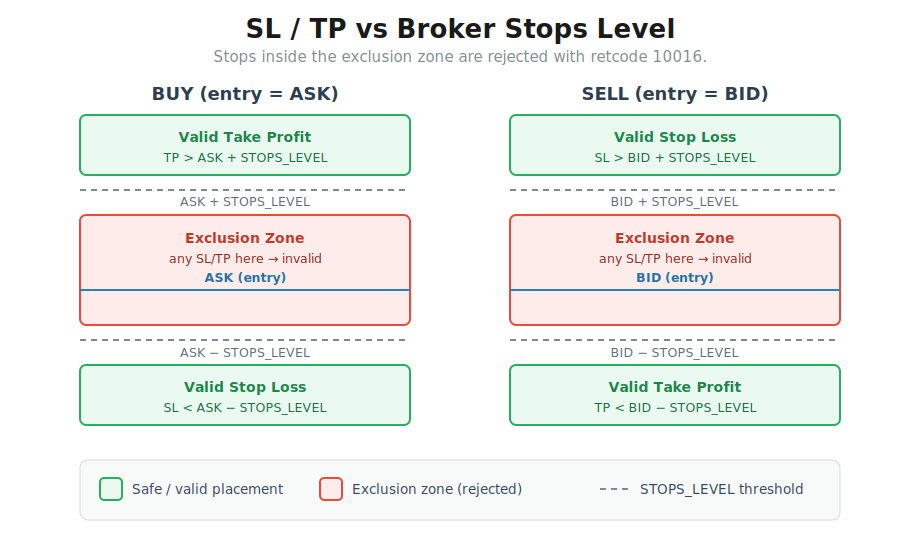 SL / TP vs Broker Stops Level
Stops inside the exclusion zone are rejected with retcode 10016.

BUY (entry = ASK)

Valid Take Profit
TP > ASK + STOPS_LEVEL

ASK + STOPS_LEVEL

Exclusion Zone
any SL/TP here → invalid
ASK (entry)

ASK − STOPS_LEVEL

Valid Stop Loss
SL < ASK − STOPS_LEVEL

SELL (entry = BID)

Valid Stop Loss
SL > BID + STOPS_LEVEL

BID + STOPS_LEVEL

Exclusion Zone
any SL/TP here → invalid
BID (entry)

BID − STOPS_LEVEL

Valid Take Profit
TP < BID − STOPS_LEVEL

Safe / valid placement
Exclusion zone (rejected)
STOPS_LEVEL threshold